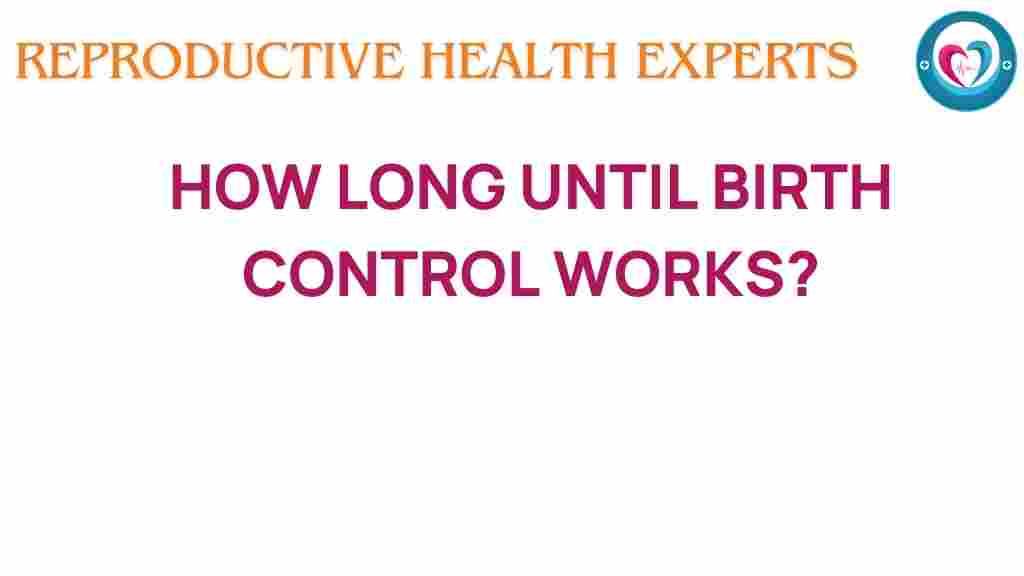 REPRODUCTIVE HEALTH EXPERTS

HOW LONG UNTIL BIRTH CONTROL WORKS?